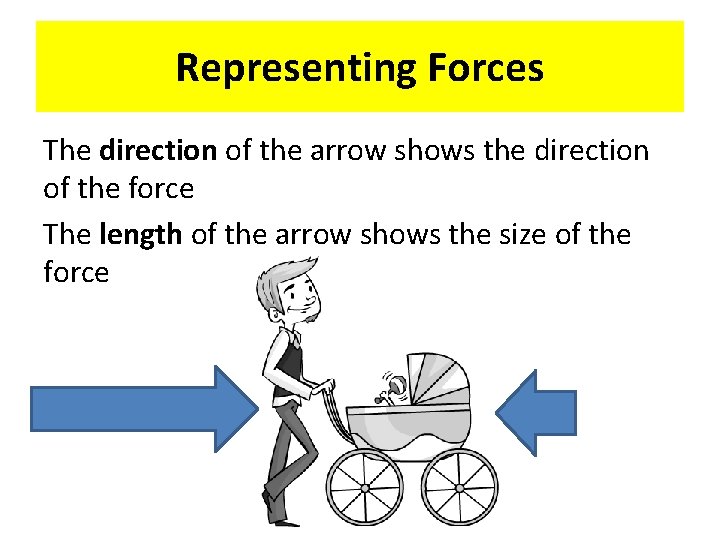 Representing Forces

The direction of the arrow shows the direction of the force

The length of the arrow shows the size of the force